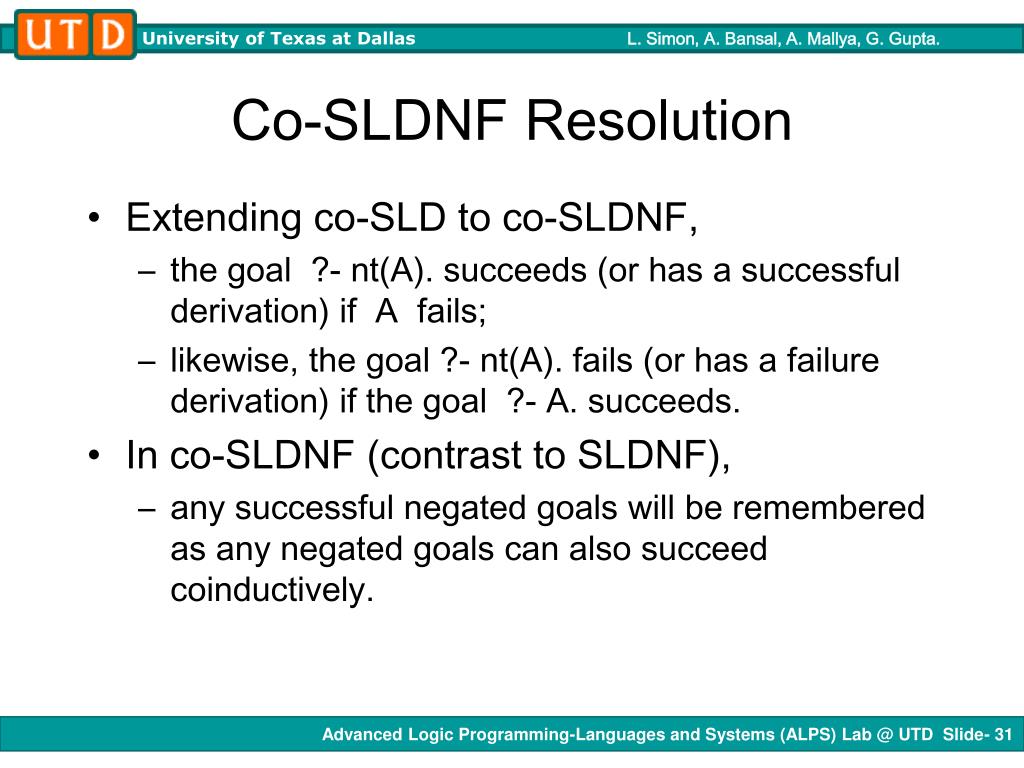 UTD University of Texas at Dallas L. Simon, A. Bansal, A. Mallya, G. Gupta.

Co-SLDNF Resolution

• Extending co-SLD to co-SLDNF,
– the goal ?- nt(A). succeeds (or has a successful derivation) if A fails;
– likewise, the goal ?- nt(A). fails (or has a failure derivation) if the goal ?- A. succeeds.
• In co-SLDNF (contrast to SLDNF),
– any successful negated goals will be remembered as any negated goals can also succeed coinductively.

Advanced Logic Programming-Languages and Systems (ALPS) Lab @ UTD Slide- 31